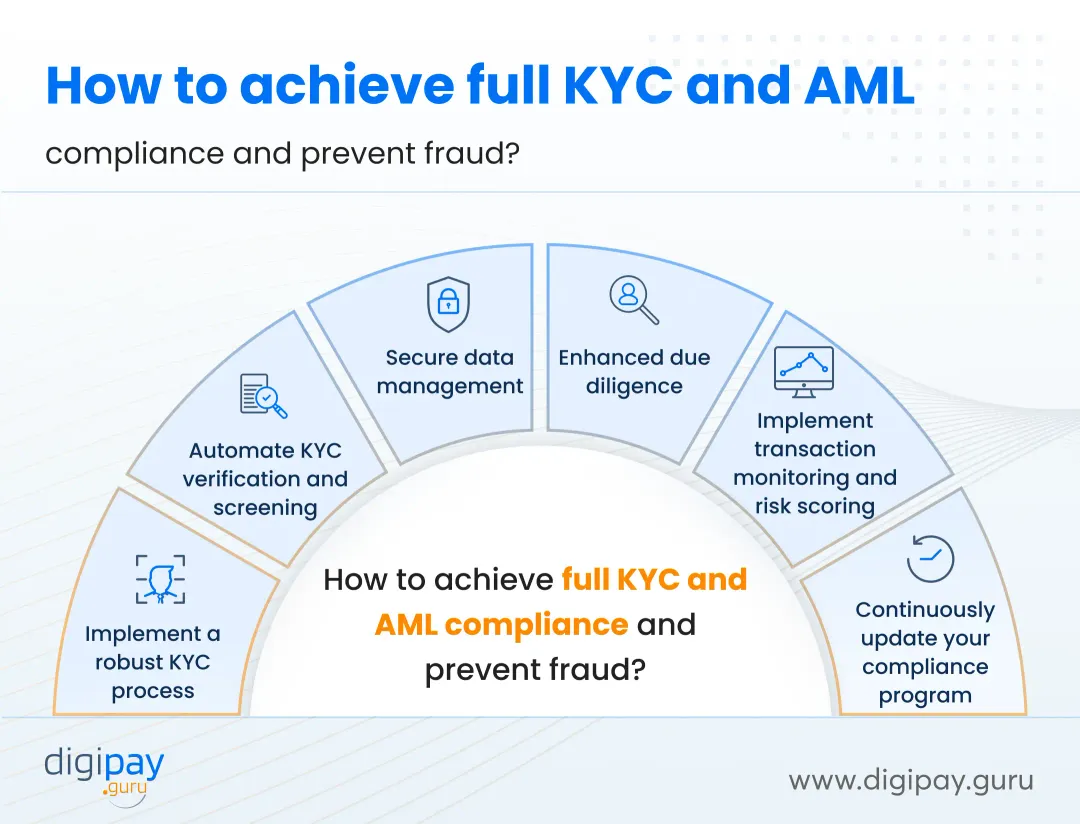 How to achieve full KYC and AML

compliance and prevent fraud?

Implement a robust KYC process

Automate KYC verification and screening

Secure data management

Enhanced due diligence

Implement transaction monitoring and risk scoring

Continuously update your compliance program

How to achieve full KYC and AML compliance and prevent fraud?

digipay .guru

www.digipay.guru